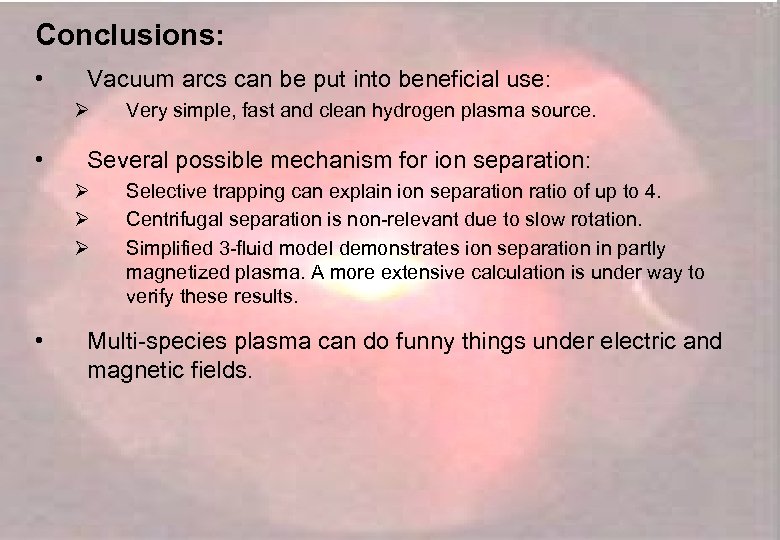 Conclusions:

• Vacuum arcs can be put into beneficial use:
➢ Very simple, fast and clean hydrogen plasma source.

• Several possible mechanism for ion separation:
➢ Selective trapping can explain ion separation ratio of up to 4.
➢ Centrifugal separation is non-relevant due to slow rotation.
➢ Simplified 3-fluid model demonstrates ion separation in partly magnetized plasma. A more extensive calculation is under way to verify these results.

• Multi-species plasma can do funny things under electric and magnetic fields.